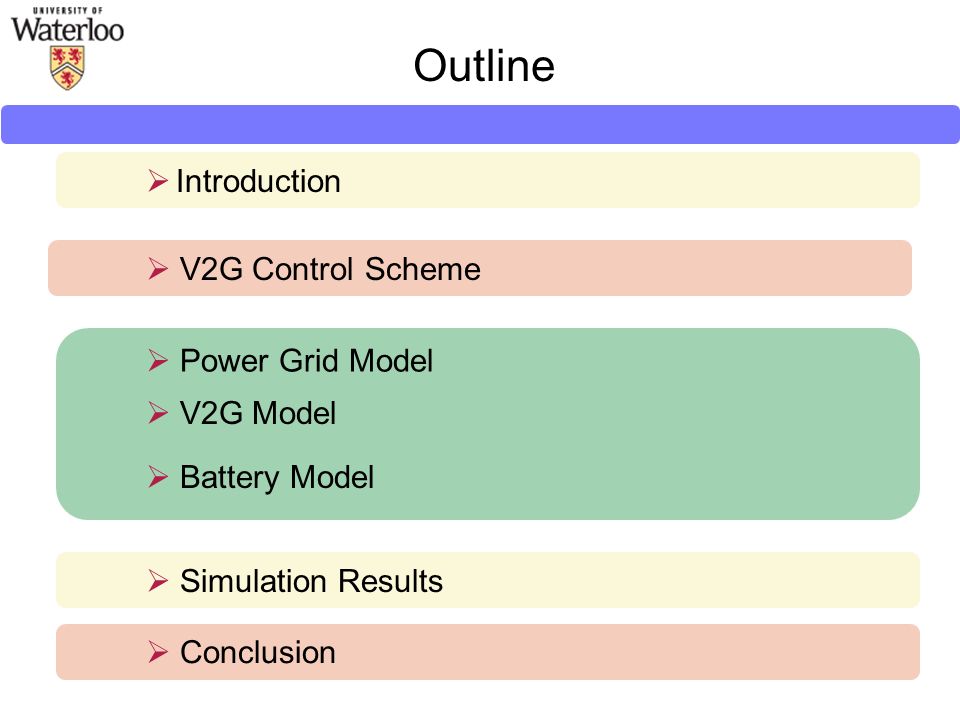 UNIVERSITY OF
Waterloo

Outline

➢ Introduction

➢ V2G Control Scheme

➢ Power Grid Model
➢ V2G Model
➢ Battery Model

➢ Simulation Results

➢ Conclusion